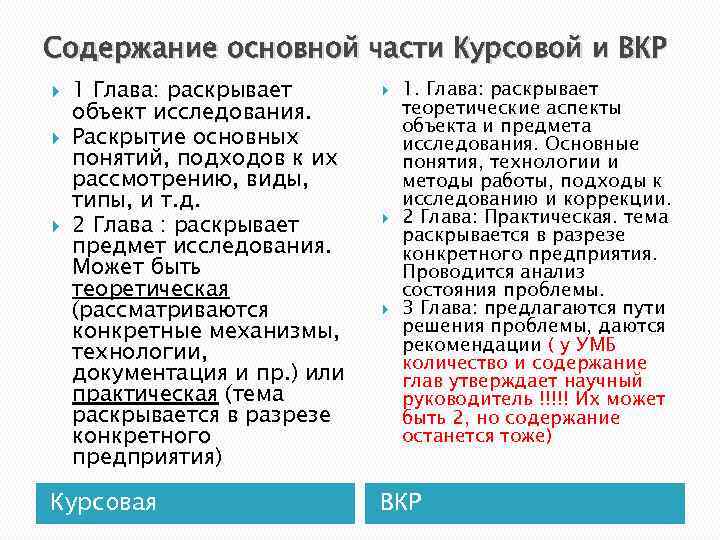 Содержание основной части Курсовой и ВКР

1 Глава: раскрывает объект исследования.

Раскрытие основных понятий, подходов к их рассмотрению, виды, типы, и т.д.

2 Глава : раскрывает предмет исследования. Может быть теоретическая (рассматриваются конкретные механизмы, технологии, документация и пр.) или практическая (тема раскрывается в разрезе конкретного предприятия)

Курсовая

1. Глава: раскрывает теоретические аспекты объекта и предмета исследования. Основные понятия, технологии и методы работы, подходы к исследованию и коррекции.

2 Глава: Практическая. тема раскрывается в разрезе конкретного предприятия. Проводится анализ состояния проблемы.

3 Глава: предлагаются пути решения проблемы, даются рекомендации ( у УМБ количество и содержание глав утверждает научный руководитель !!!!! Их может быть 2, но содержание останется тоже)

ВКР